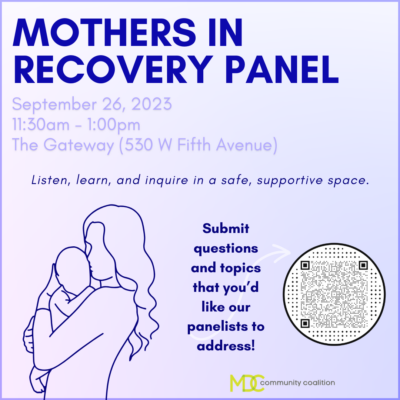 MOTHERS IN RECOVERY PANEL

September 26, 2023
11:30am - 1:00pm
The Gateway (530 W Fifth Avenue)

Listen, learn, and inquire in a safe, supportive space.

Submit questions and topics that you'd like our panelists to address!

MDC community coalition